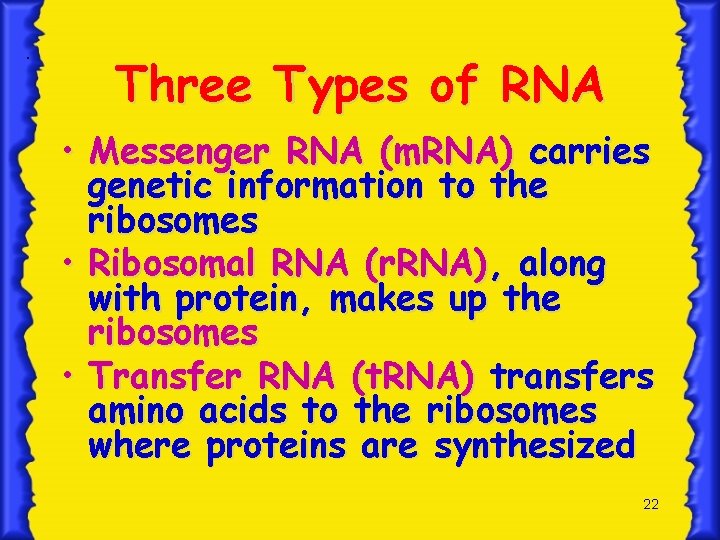 Three Types of RNA

• Messenger RNA (mRNA) carries genetic information to the ribosomes
• Ribosomal RNA (rRNA), along with protein, makes up the ribosomes
• Transfer RNA (tRNA) transfers amino acids to the ribosomes where proteins are synthesized

22